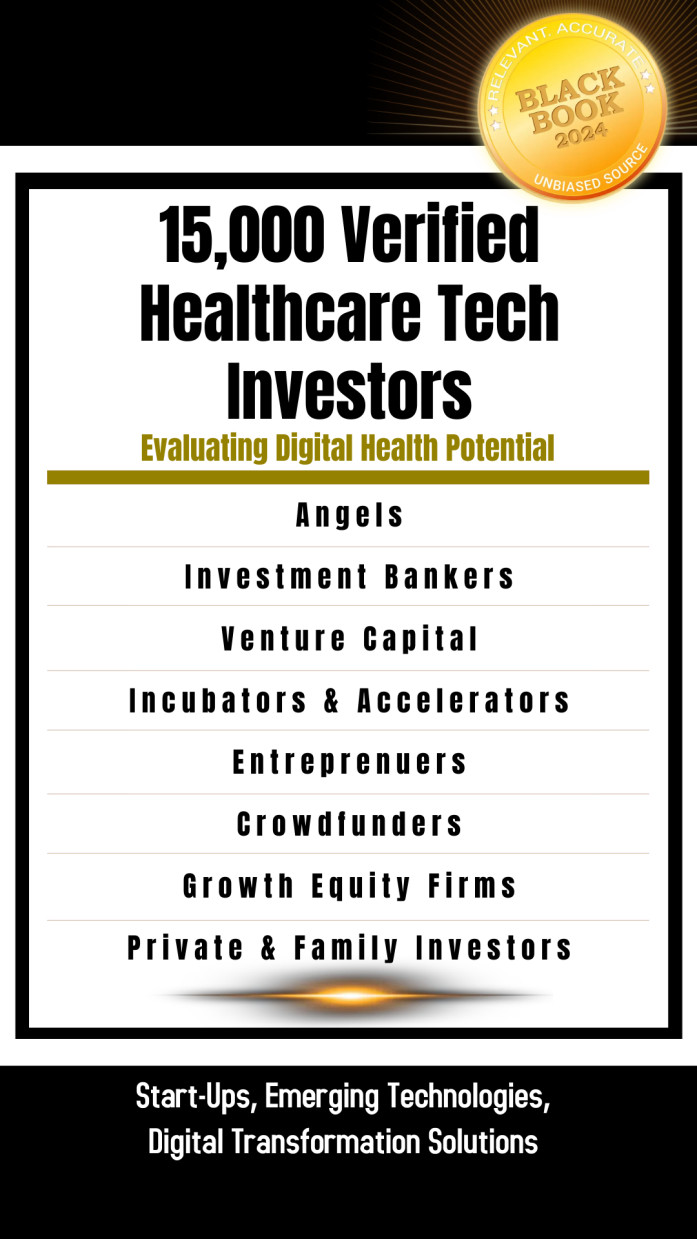 RELEVANT. ACCURATE.
BLACK BOOK 2024
UNBIASED SOURCE

15,000 Verified Healthcare Tech Investors

Evaluating Digital Health Potential

Angels

Investment Bankers

Venture Capital

Incubators & Accelerators

Entreprenuers

Crowdfunders

Growth Equity Firms

Private & Family Investors

Start-Ups, Emerging Technologies, Digital Transformation Solutions